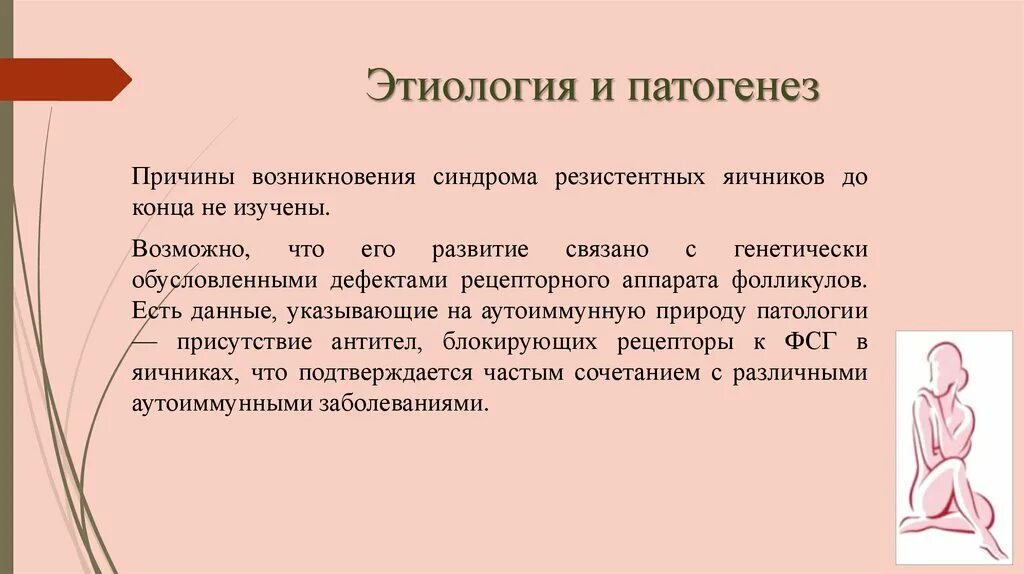 Этиология и патогенез

Причины возникновения синдрома резистентных яичников до конца не изучены.

Возможно, что его развитие связано с генетически обусловленными дефектами рецепторного аппарата фолликулов. Есть данные, указывающие на аутоиммунную природу патологии — присутствие антител, блокирующих рецепторы к ФСГ в яичниках, что подтверждается частым сочетанием с различными аутоиммунными заболеваниями.